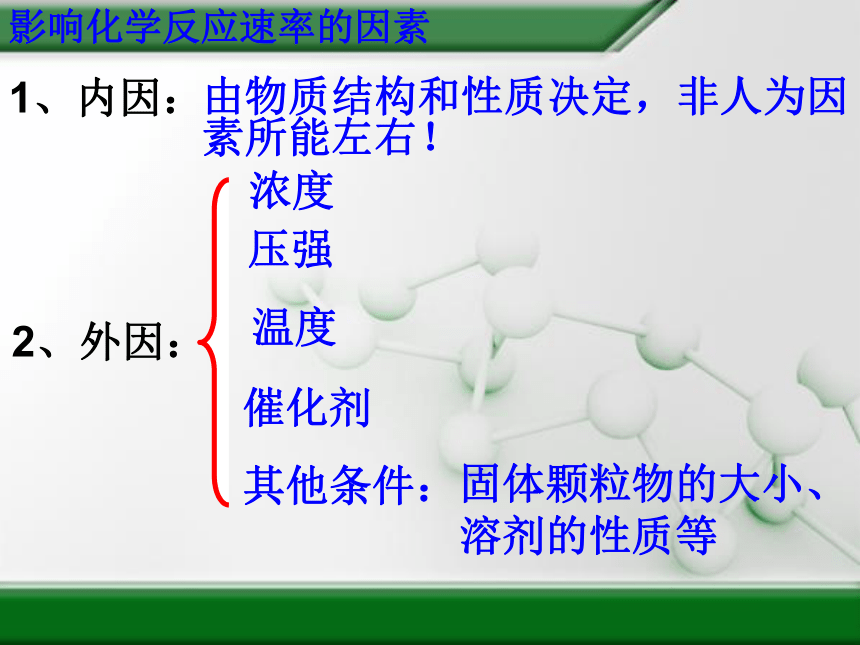 影响化学反应速率的因素

1、内因：由物质结构和性质决定，非人为因素所能左右！

2、外因：

浓度

压强

温度

催化剂

其他条件：固体颗粒物的大小、溶剂的性质等